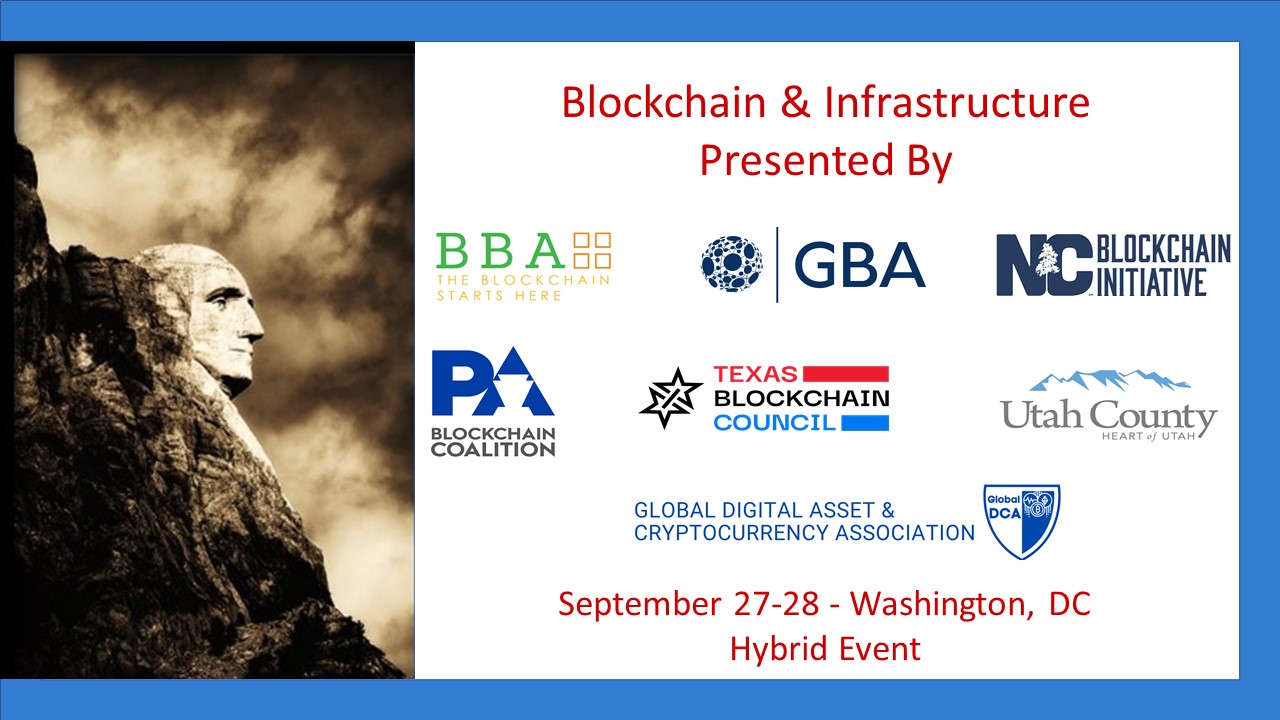 Blockchain & Infrastructure
Presented By

BBA
THE BLOCKCHAIN STARTS HERE

GBA

NC BLOCKCHAIN INITIATIVE

PA
BLOCKCHAIN COALITION

TEXAS BLOCKCHAIN COUNCIL

Utah County
HEART of UTAH

GLOBAL DIGITAL ASSET & CRYPTOCURRENCY ASSOCIATION

Global DCA

September 27-28 - Washington, DC
Hybrid Event